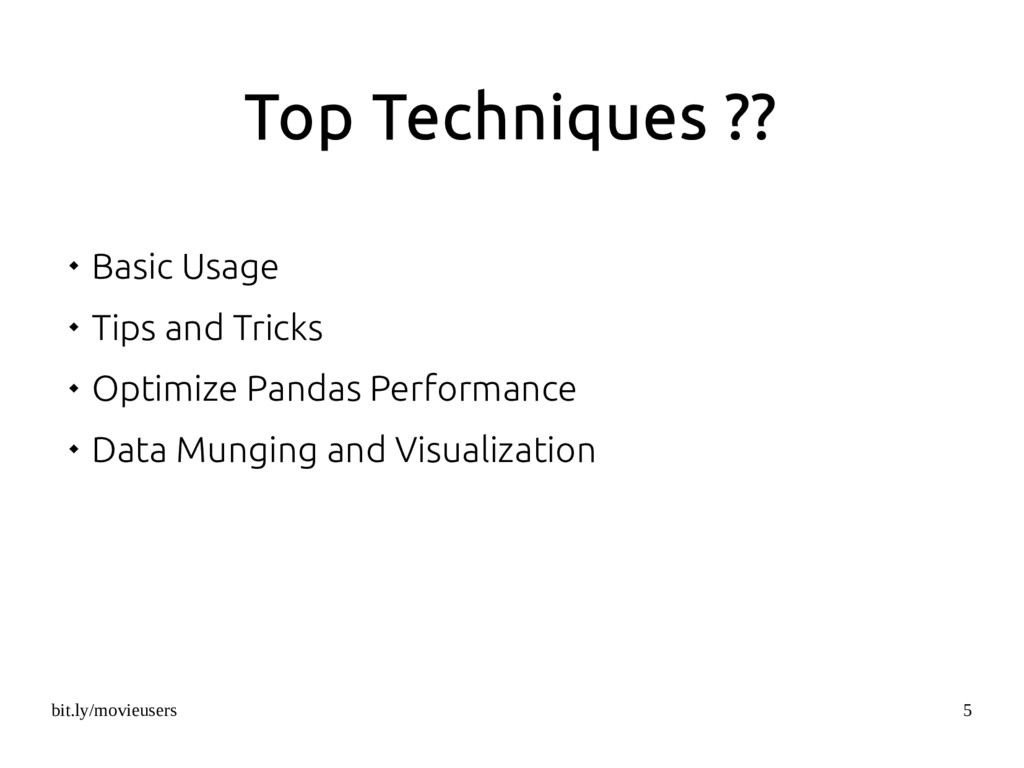 Top Techniques ??

- Basic Usage
- Tips and Tricks
- Optimize Pandas Performance
- Data Munging and Visualization

bit.ly/movieusers

5